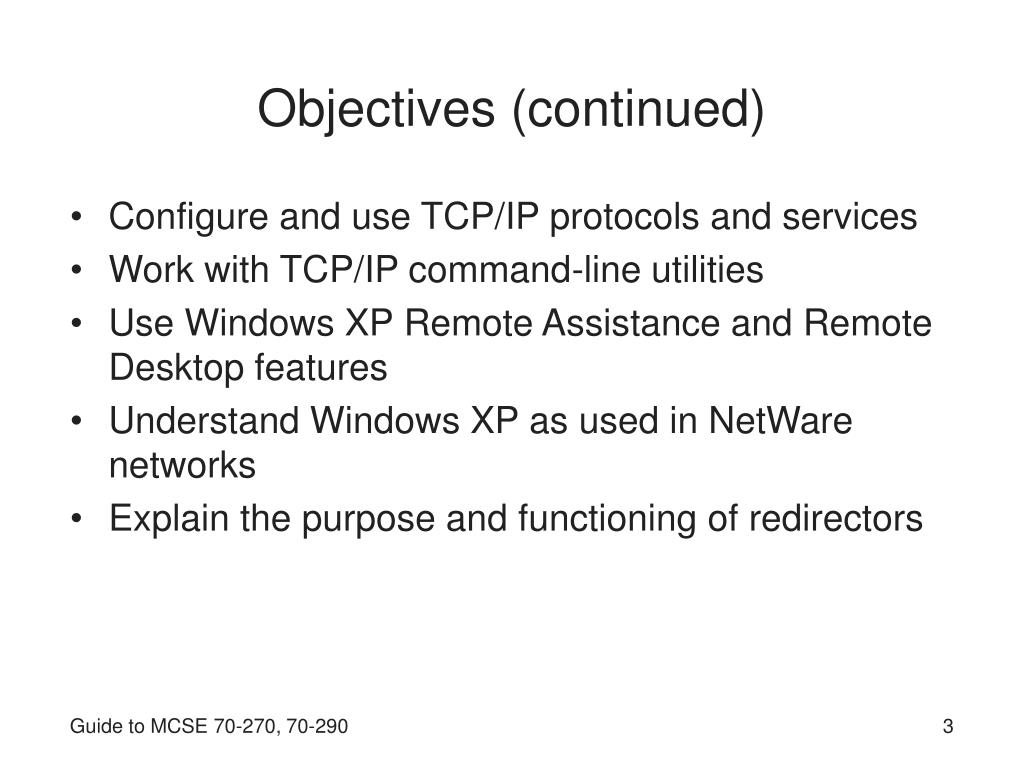 Objectives (continued)

• Configure and use TCP/IP protocols and services
• Work with TCP/IP command-line utilities
• Use Windows XP Remote Assistance and Remote Desktop features
• Understand Windows XP as used in NetWare networks
• Explain the purpose and functioning of redirectors

Guide to MCSE 70-270, 70-290

3